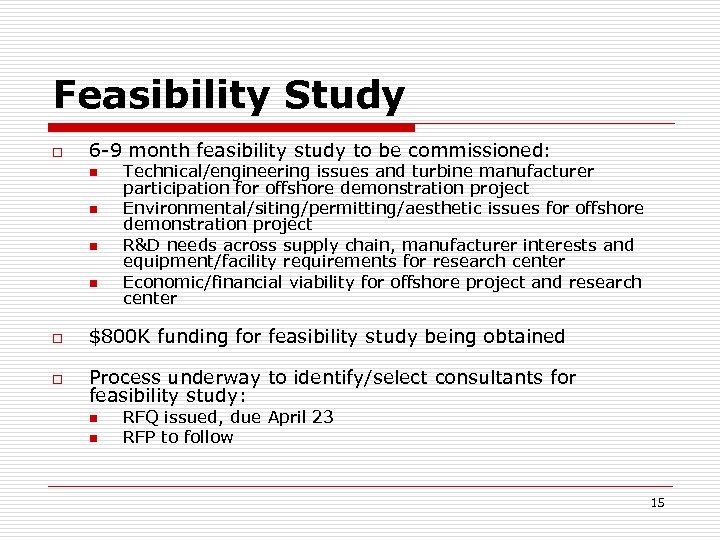 Feasibility Study

6-9 month feasibility study to be commissioned:

Technical/engineering issues and turbine manufacturer participation for offshore demonstration project

Environmental/siting/permitting/aesthetic issues for offshore demonstration project

R&D needs across supply chain, manufacturer interests and equipment/facility requirements for research center

Economic/financial viability for offshore project and research center

\$800K funding for feasibility study being obtained

Process underway to identify/select consultants for feasibility study:

RFQ issued, due April 23

RFP to follow

15